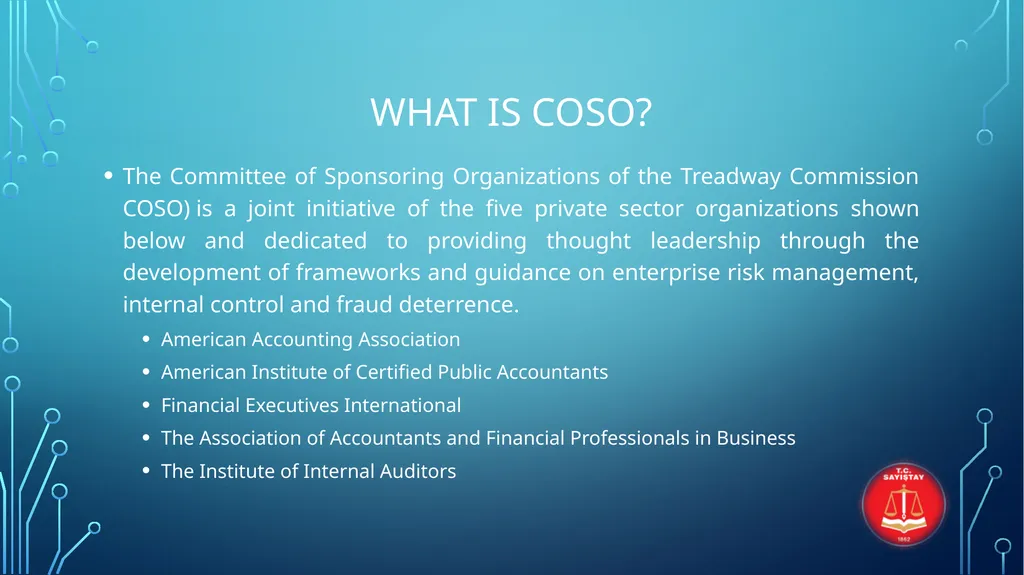 WHAT IS COSO?

• The Committee of Sponsoring Organizations of the Treadway Commission COSO) is a joint initiative of the five private sector organizations shown below and dedicated to providing thought leadership through the development of frameworks and guidance on enterprise risk management, internal control and fraud deterrence.

• American Accounting Association
• American Institute of Certified Public Accountants
• Financial Executives International
• The Association of Accountants and Financial Professionals in Business
• The Institute of Internal Auditors

T.C. SAYIŞTAY
1862